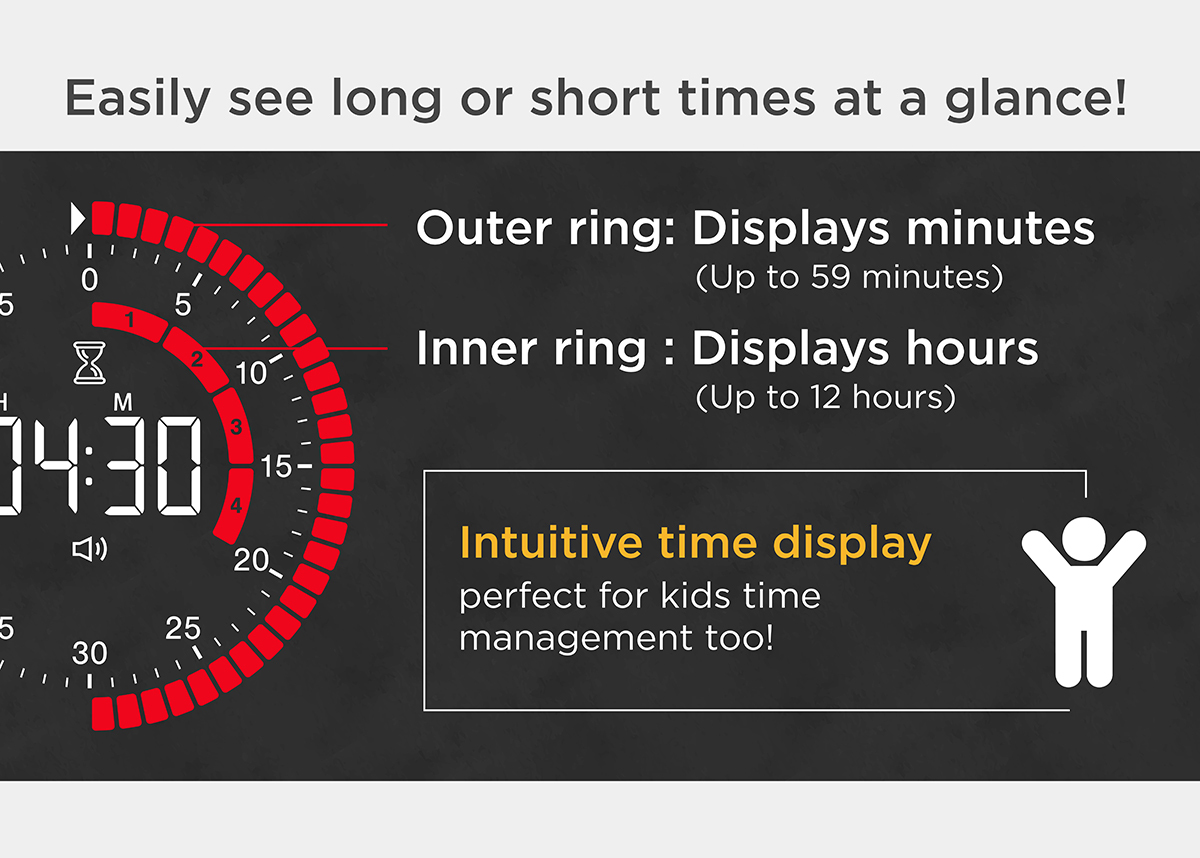 Easily see long or short times at a glance!

0
5
10
15
20
25
30
5
5
1
2
3
4
H
M
04:30

Outer ring: Displays minutes
(Up to 59 minutes)

Inner ring : Displays hours
(Up to 12 hours)

Intuitive time display
perfect for kids time management too!